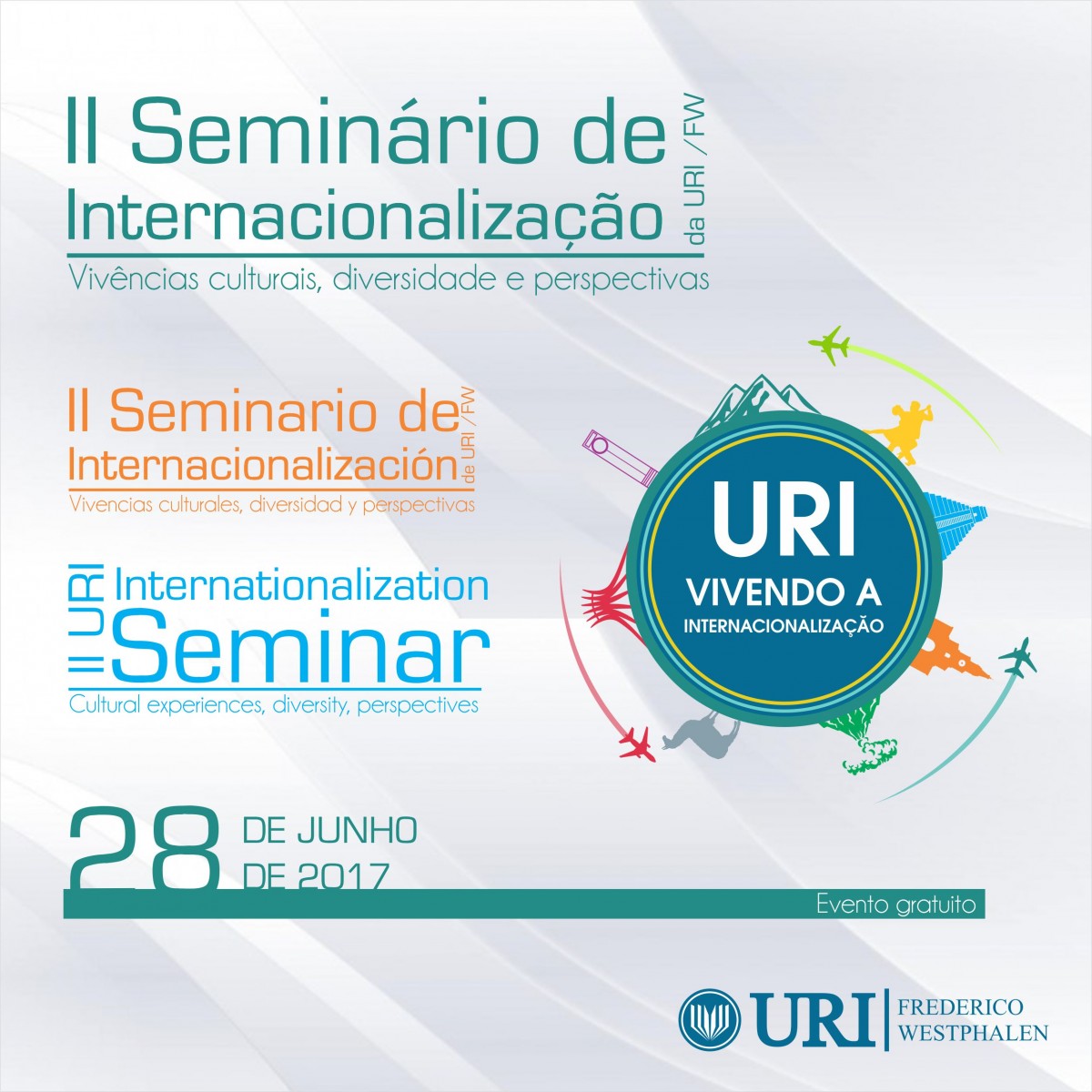 II Seminário de Internacionalização da URI /FW
Vivências culturais, diversidade e perspectivas

II Seminario de Internacionalización de URI /FW
Vivencias culturales, diversidad y perspectivas

II URI Internationalization Seminar
Cultural experiences, diversity, perspectives

URI
VIVENDO A
INTERNACIONALIZAÇÃO

28 DE JUNHO DE 2017

Evento gratuito

URI | FREDERICO WESTPHALEN